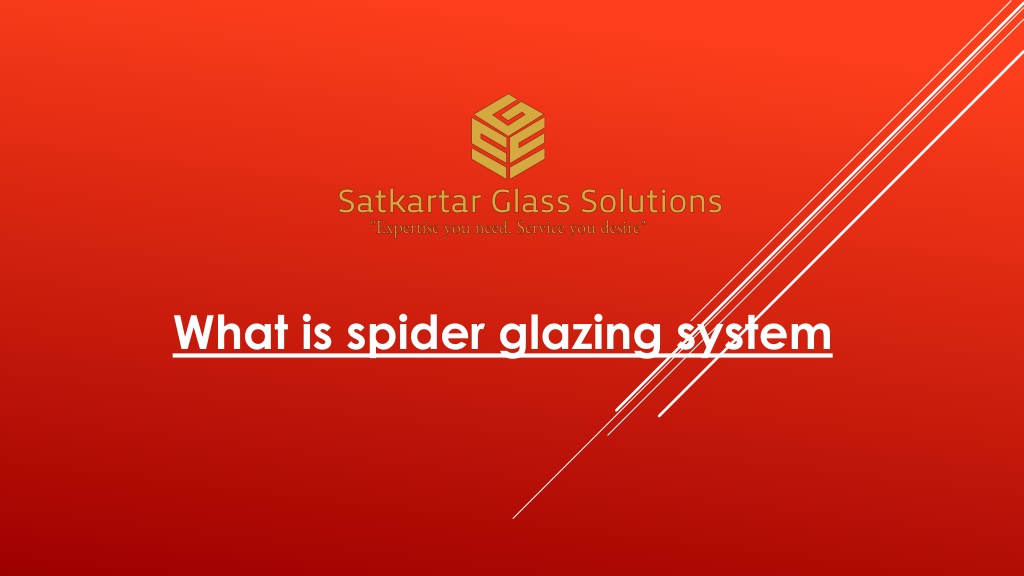 Satkartar Glass Solutions
"Expertise you need. Service you desire"

What is spider glazing system